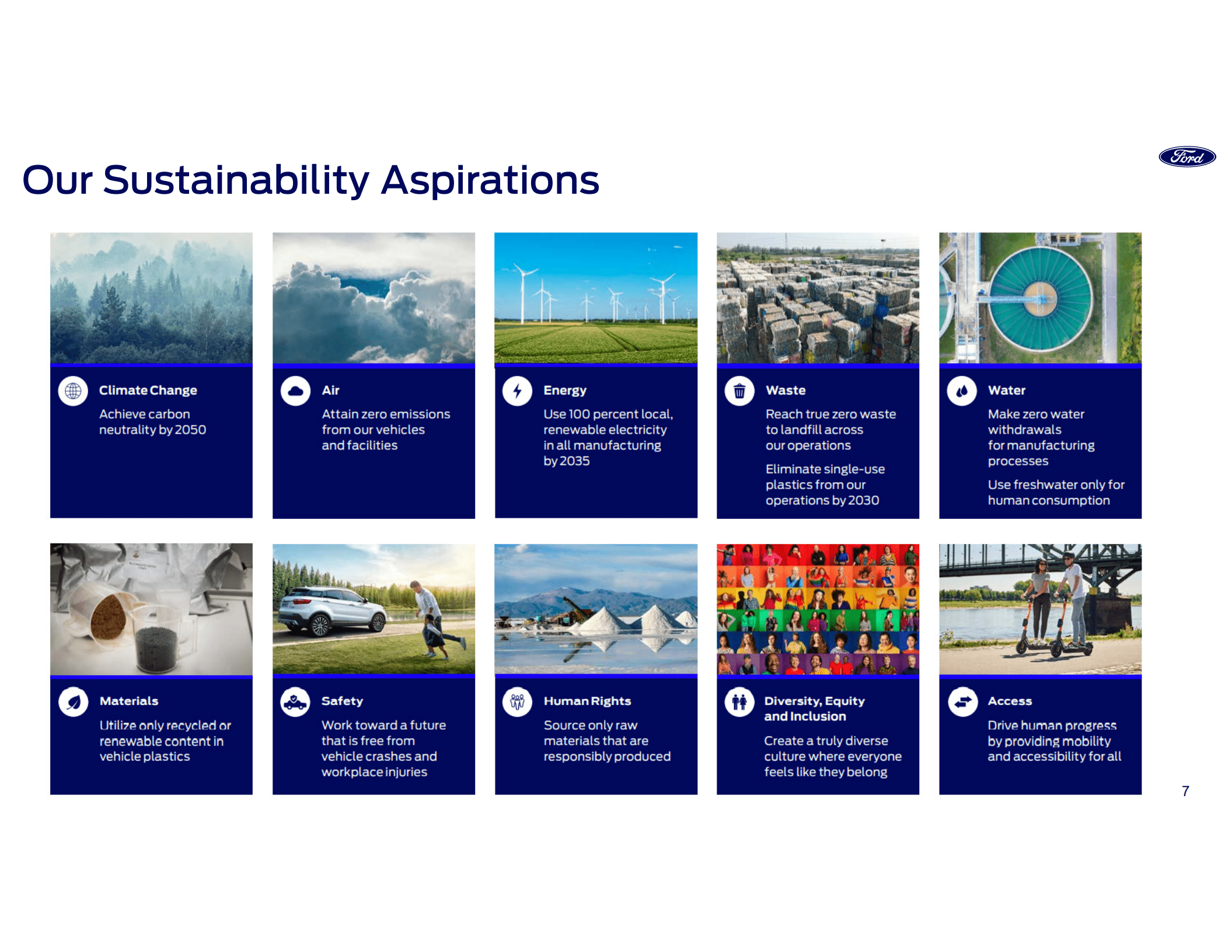 Our Sustainability Aspirations

Ford

Climate Change

Achieve carbon neutrality by 2050

Air

Attain zero emissions from our vehicles and facilities

Energy

Use 100 percent local, renewable electricity in all manufacturing by 2035

Waste

Reach true zero waste to landfill across our operations

Eliminate single-use plastics from our operations by 2030

Water

Make zero water withdrawals for manufacturing processes

Use freshwater only for human consumption

Materials

Utilize only recycled or renewable content in vehicle plastics

Safety

Work toward a future that is free from vehicle crashes and workplace injuries

Human Rights

Source only raw materials that are responsibly produced

Diversity, Equity and Inclusion

Create a truly diverse culture where everyone feels like they belong

Access

Drive human progress by providing mobility and accessibility for all

7